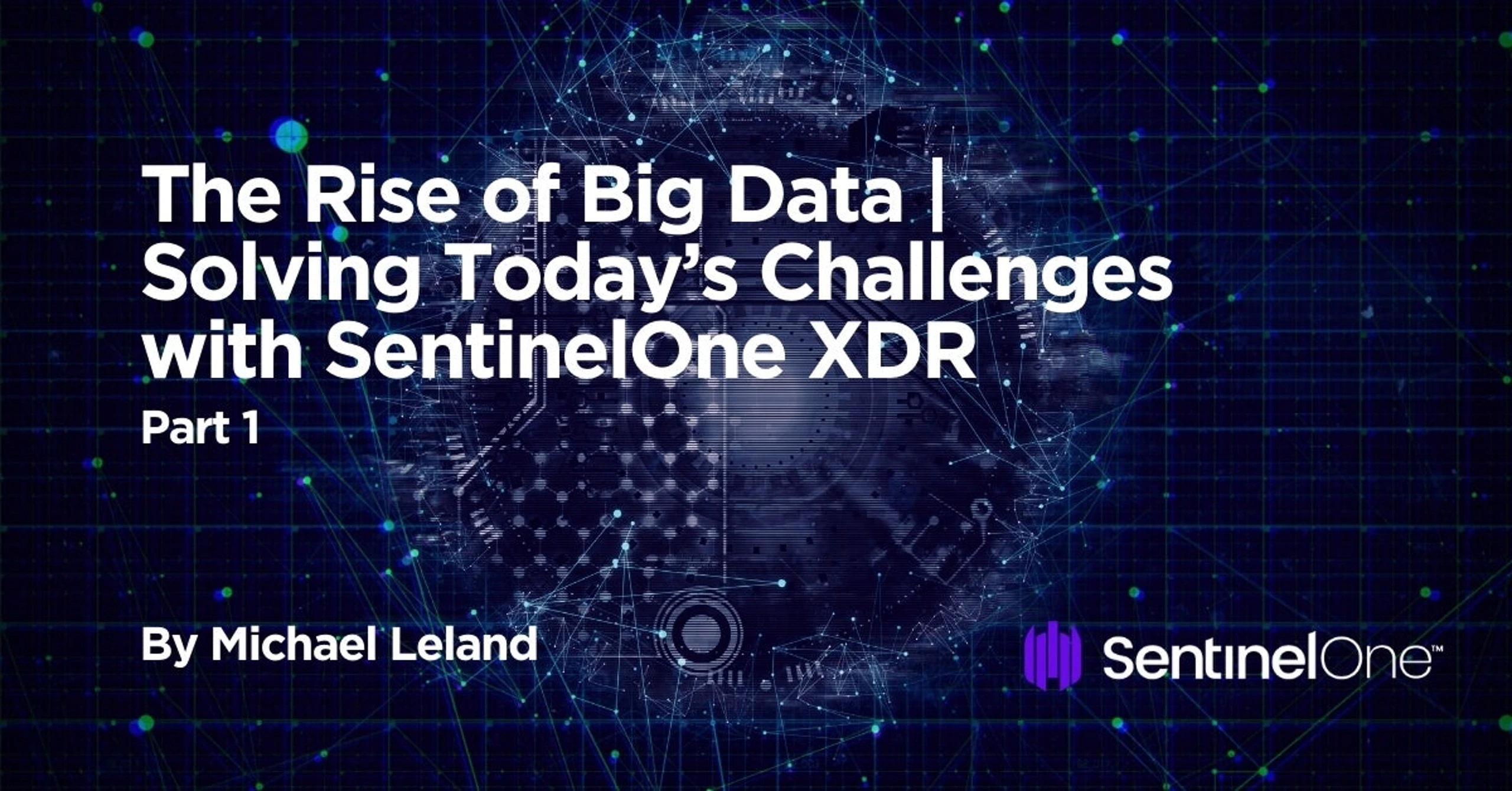 The Rise of Big Data | Solving Today's Challenges with SentinelOne XDR

Part 1

By Michael Leland

SentinelOne™